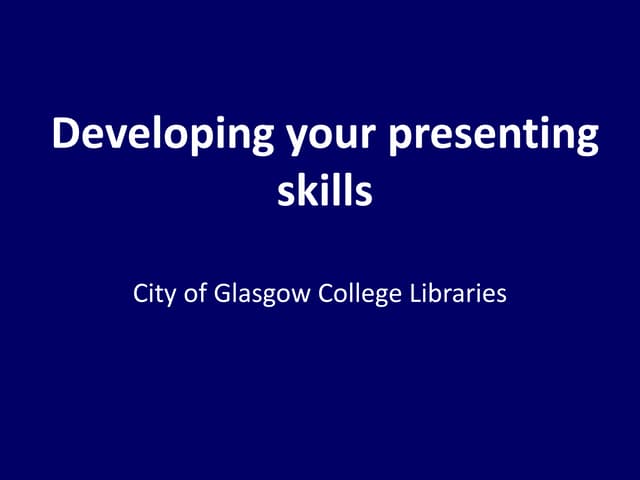 Developing your presenting skills

City of Glasgow College Libraries